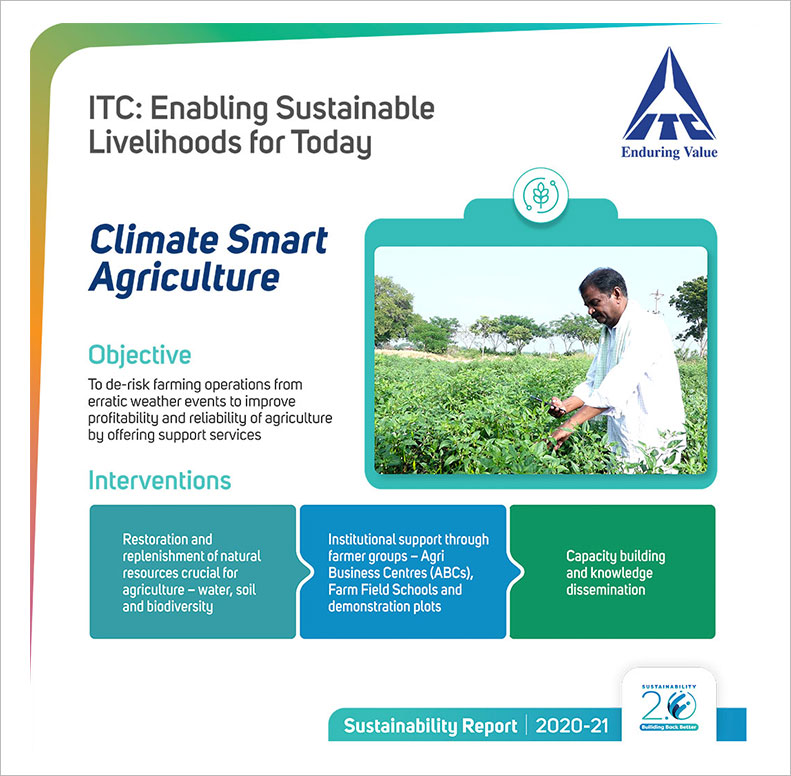 ITC: Enabling Sustainable Livelihoods for Today

ITC
Enduring Value

Climate Smart Agriculture

Objective

To de-risk farming operations from erratic weather events to improve profitability and reliability of agriculture by offering support services

Interventions

Restoration and replenishment of natural resources crucial for agriculture – water, soil and biodiversity

Institutional support through farmer groups – Agri Business Centres (ABCs), Farm Field Schools and demonstration plots

Capacity building and knowledge dissemination

Sustainability Report | 2020-21

SUSTAINABILITY 2.0 Building Back Better